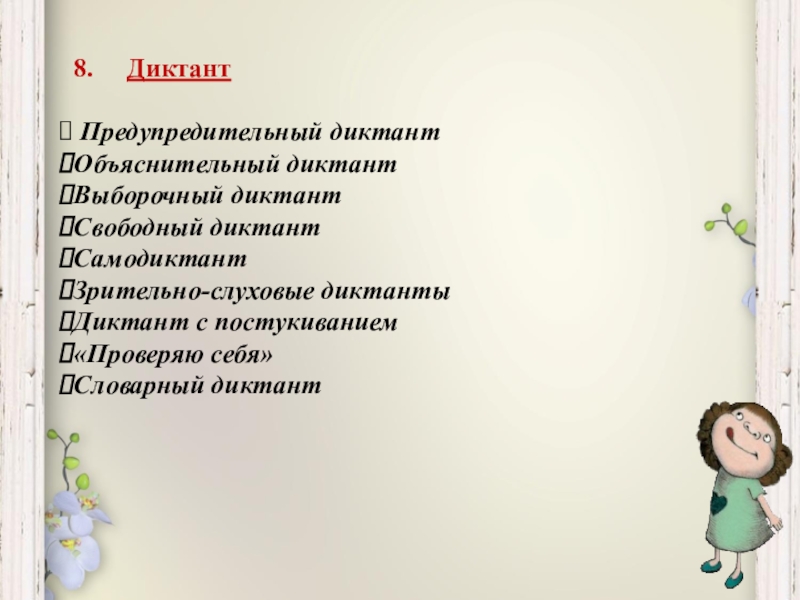 8. Диктант

 Предупредительный диктант
Объяснительный диктант
Выборочный диктант
Свободный диктант
Самодиктант
Зрительно-слуховые диктанты
Диктант с постукиванием
«Проверяю себя»
Словарный диктант